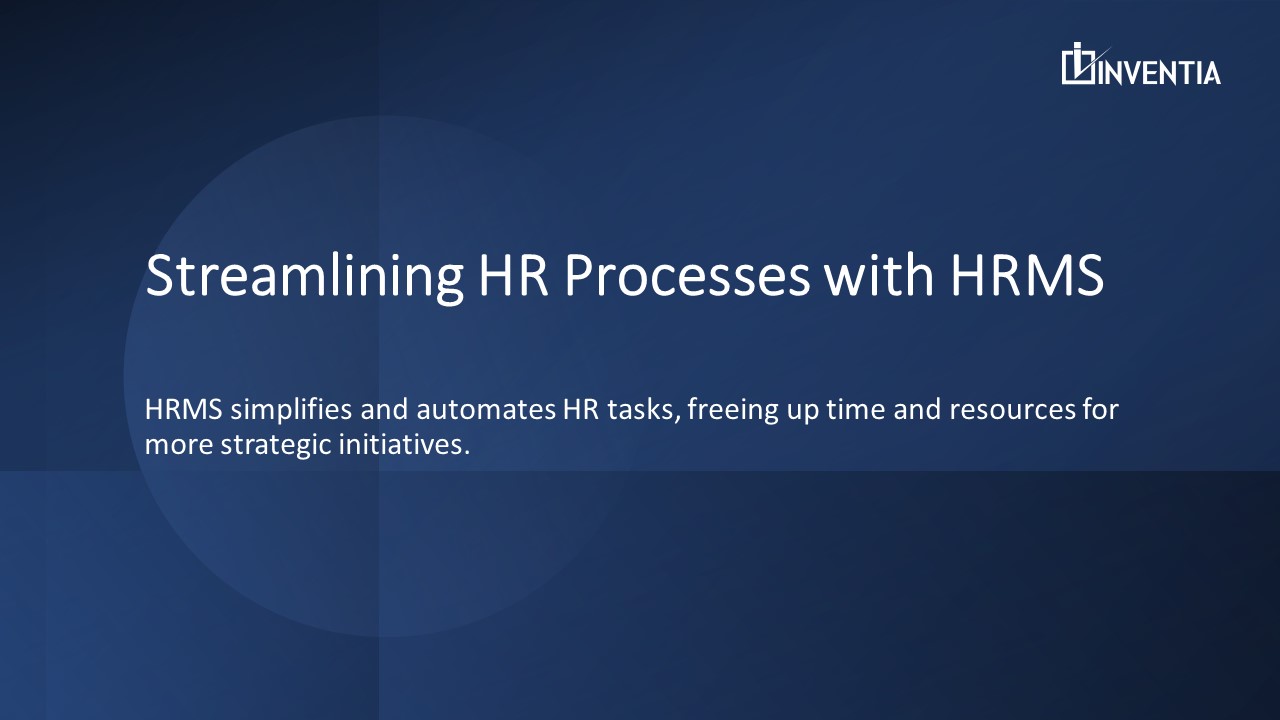 INVENTIA

Streamlining HR Processes with HRMS

HRMS simplifies and automates HR tasks, freeing up time and resources for more strategic initiatives.